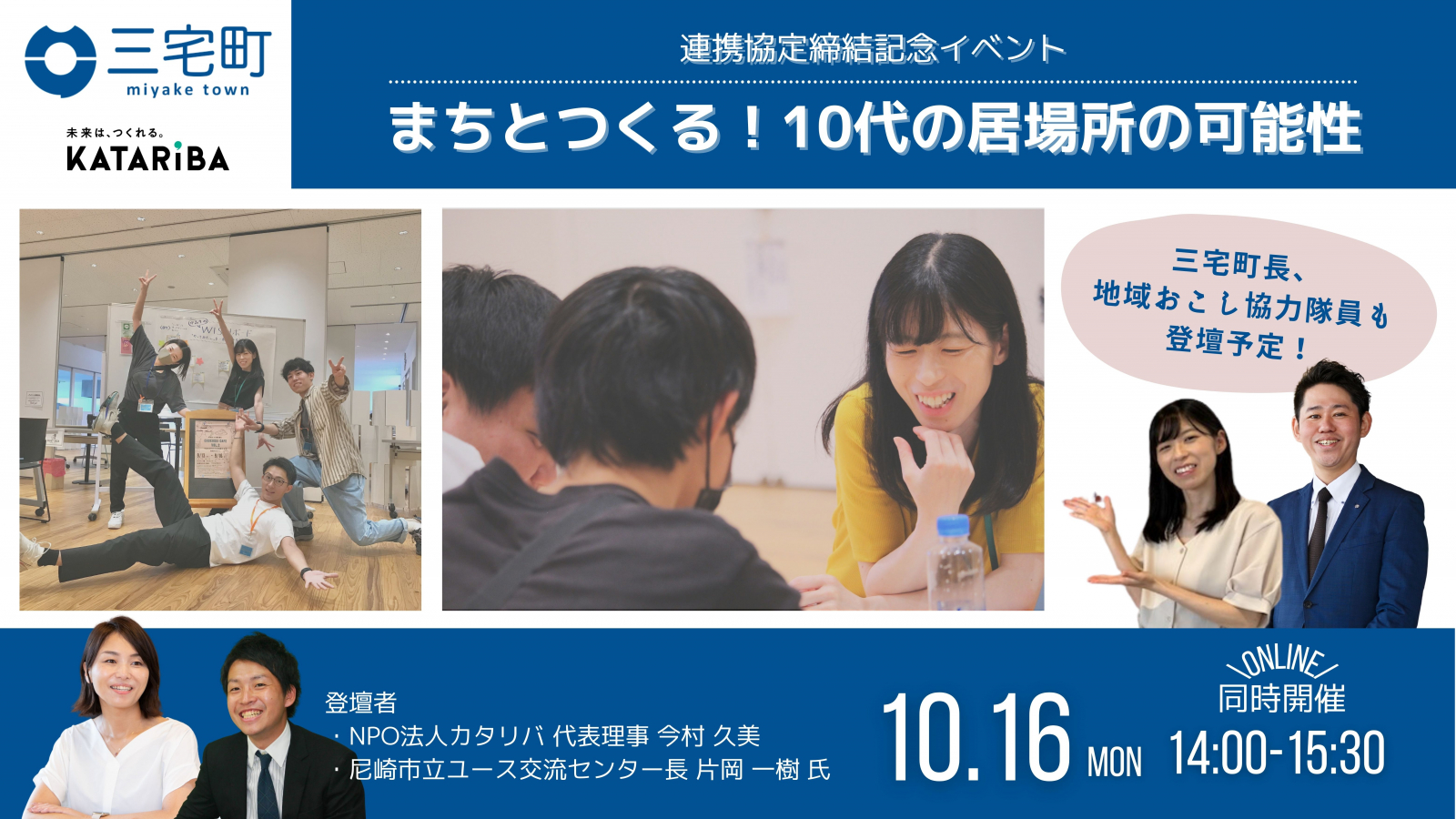 三宅町
miyake town

未来は、つくれる。
KATARiBA

連携協定締結記念イベント

まちとつくる！10代の居場所の可能性

三宅町長、
地域おこし協力隊員も
登壇予定！

登壇者
・NPO法人カタリバ 代表理事 今村 久美
・尼崎市立ユース交流センター長 片岡 一樹 氏

10.16 MON

ONLINE
同時開催

14:00-15:30